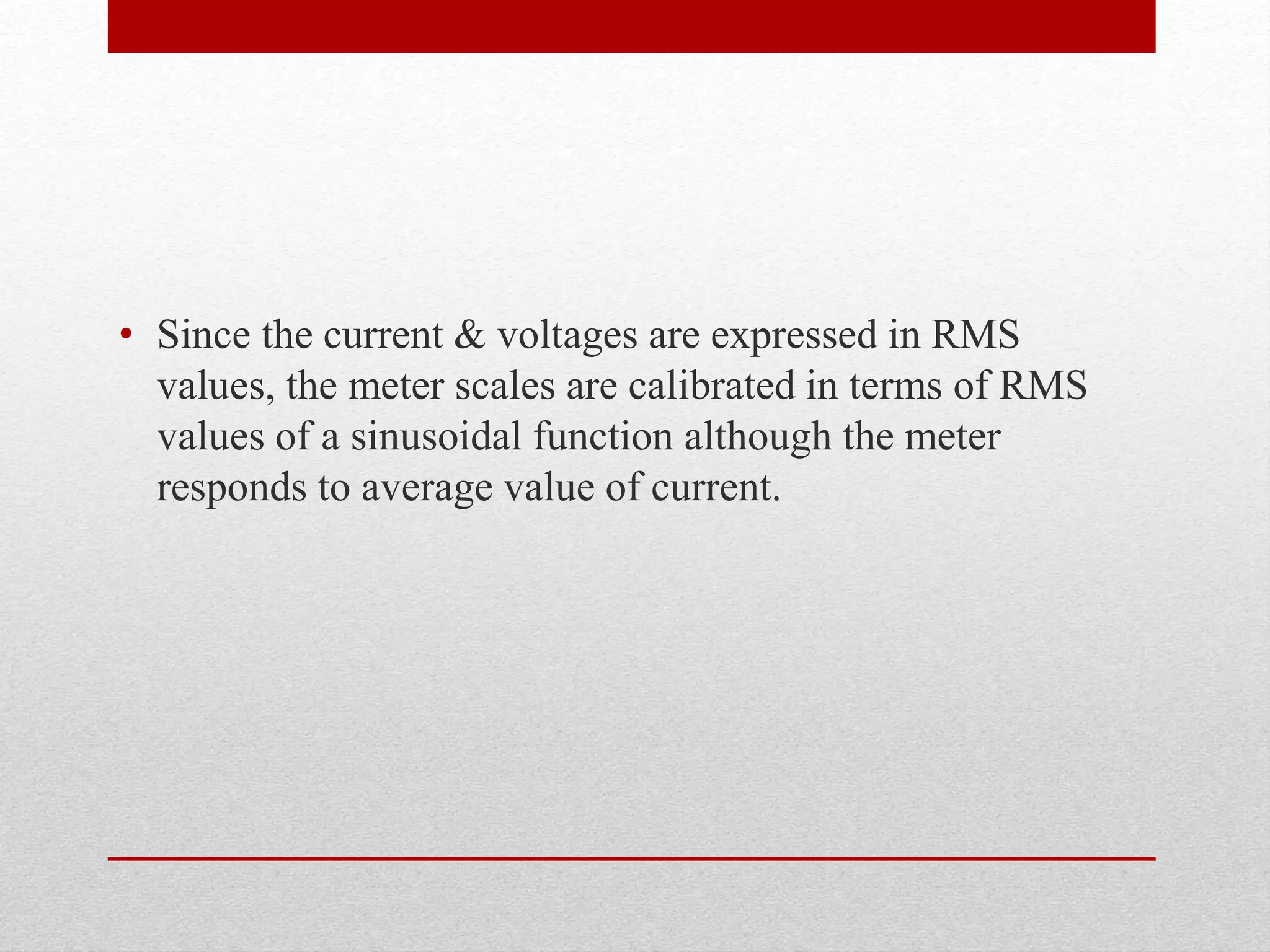 • Since the current & voltages are expressed in RMS values, the meter scales are calibrated in terms of RMS values of a sinusoidal function although the meter responds to average value of current.